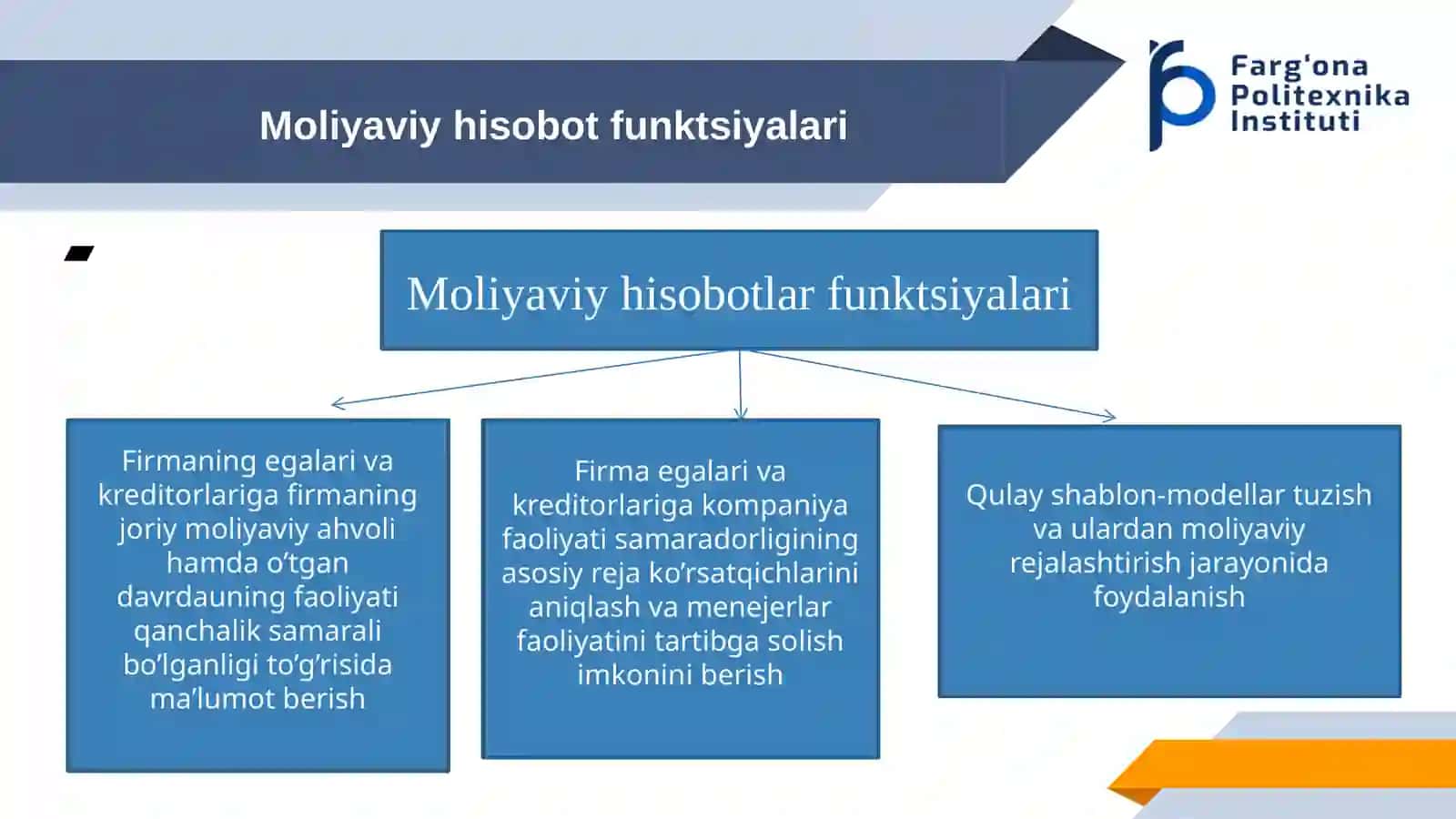 Moliyaviy hisobot funktsiyalari

Farg'ona Politexnika Instituti

Moliyaviy hisobotlar funktsiyalari

Firmaning egalari va kreditorlariga firmaning joriy moliyaviy ahvoli hamda o’tgan davrdauning faoliyati qanchalik samarali bo’lganligi to’g’risida ma’lumot berish

Firma egalari va kreditorlariga kompaniya faoliyati samaradorligining asosiy reja ko’rsatqichlarini aniqlash va menejerlar faoliyatini tartibga solish imkonini berish

Qulay shablon-modellar tuzish va ulardan moliyaviy rejalashtirish jarayonida foydalanish